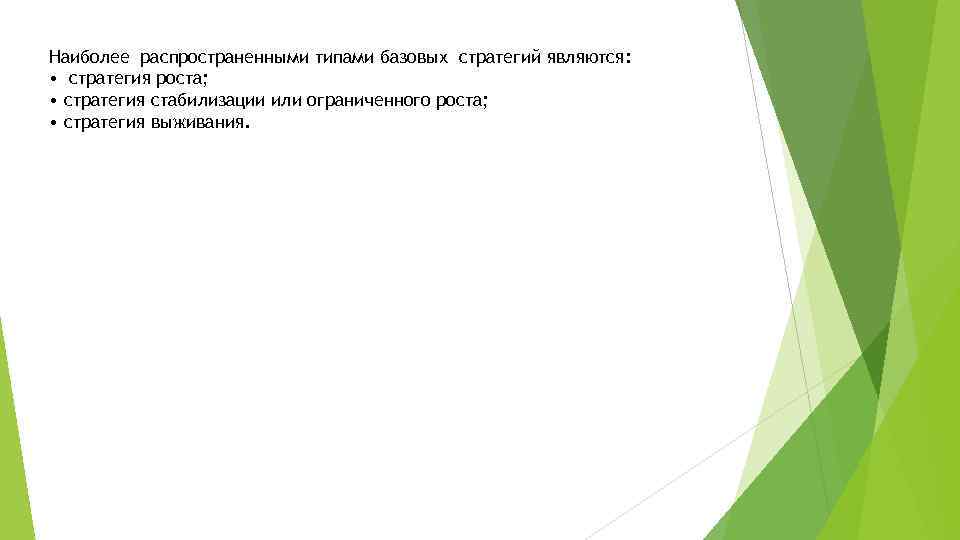 Наиболее распространенными типами базовых стратегий являются:
• стратегия роста;
• стратегия стабилизации или ограниченного роста;
• стратегия выживания.